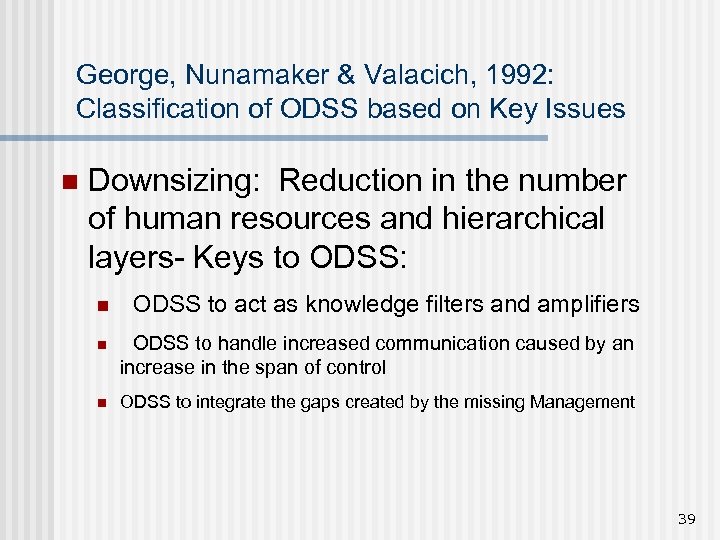 George, Nunamaker & Valacich, 1992: Classification of ODSS based on Key Issues

Downsizing: Reduction in the number of human resources and hierarchical layers- Keys to ODSS:

ODSS to act as knowledge filters and amplifiers

ODSS to handle increased communication caused by an increase in the span of control

ODSS to integrate the gaps created by the missing Management

39